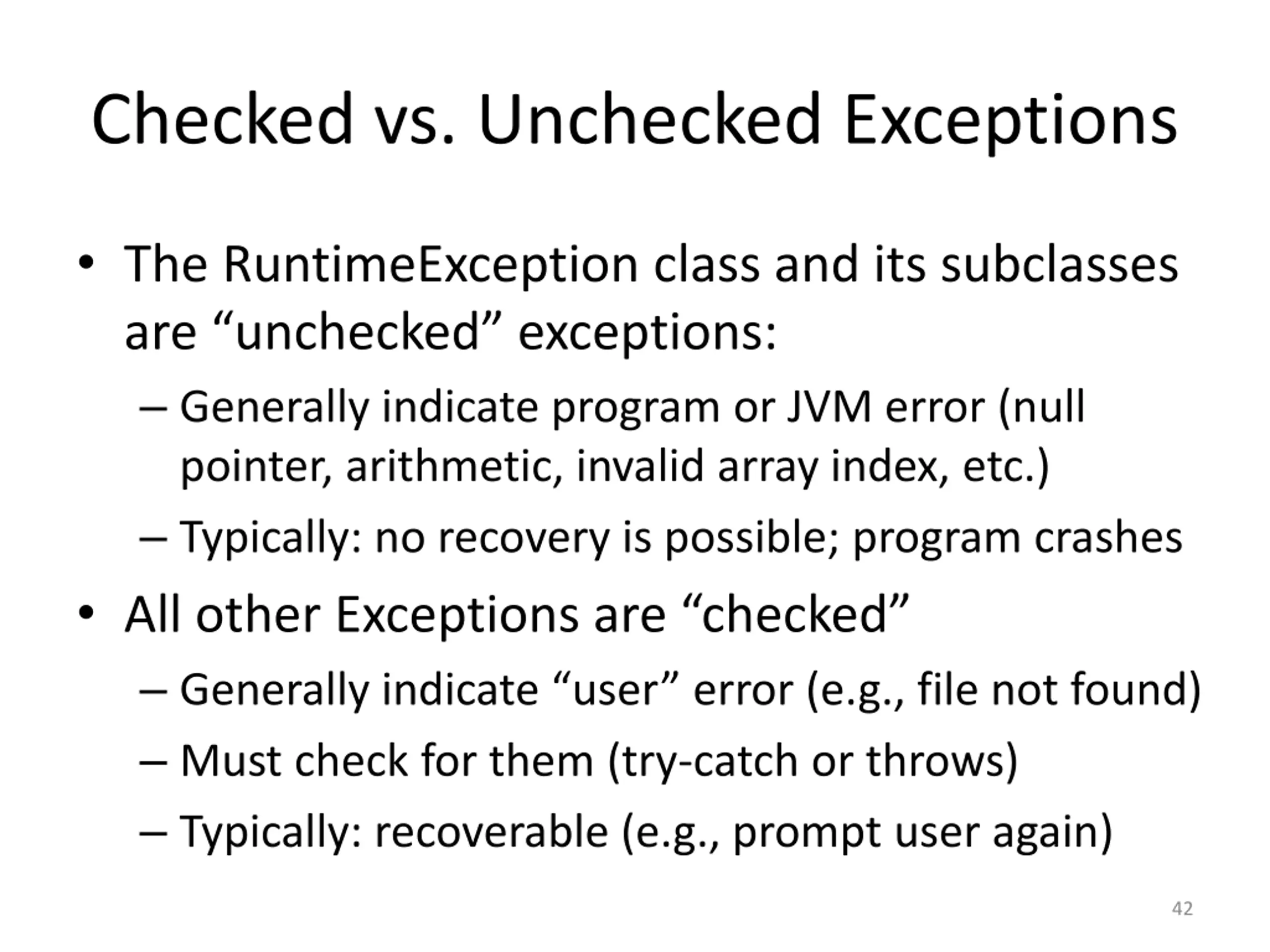 Checked vs. Unchecked Exceptions

• The RuntimeException class and its subclasses are “unchecked” exceptions:
– Generally indicate program or JVM error (null pointer, arithmetic, invalid array index, etc.)
– Typically: no recovery is possible; program crashes

• All other Exceptions are “checked”
– Generally indicate “user” error (e.g., file not found)
– Must check for them (try-catch or throws)
– Typically: recoverable (e.g., prompt user again)

42